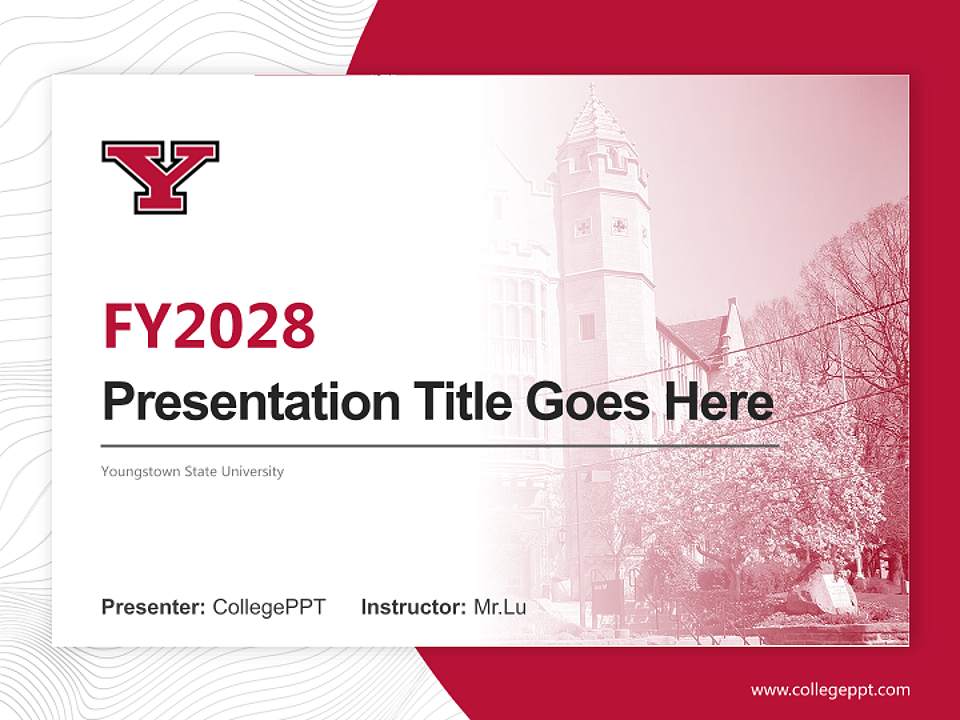 Y

FY2028

Presentation Title Goes Here

Youngstown State University

Presenter: CollegePPT Instructor: Mr.Lu

www.collegeppt.com